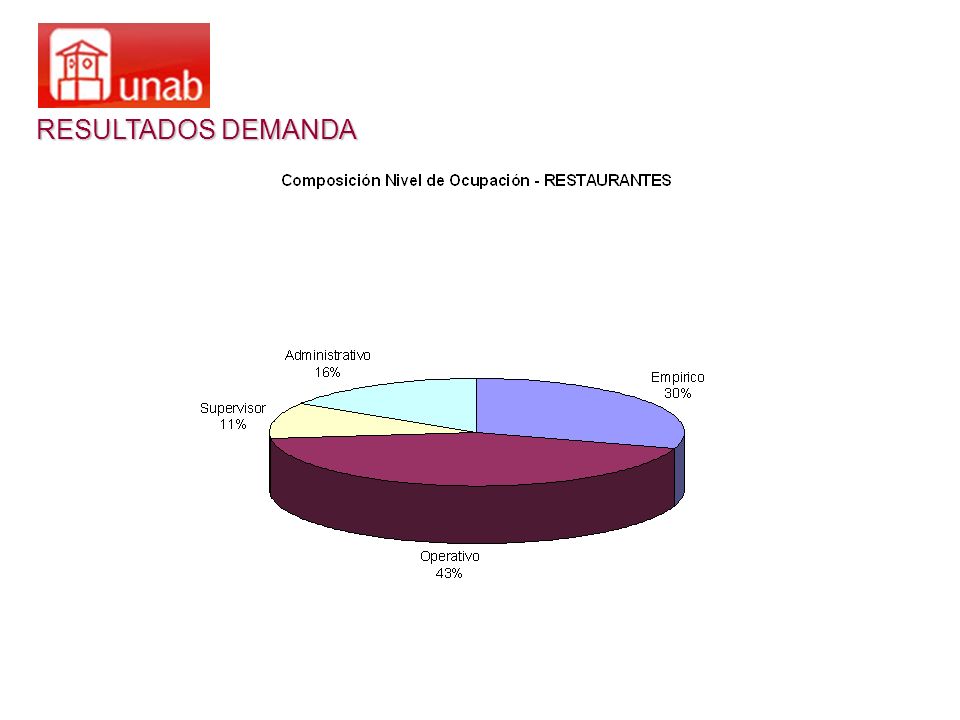 unab

RESULTADOS DEMANDA

Composición Nivel de Ocupación - RESTAURANTES

Administrativo
16%

Empirico
30%

Supervisor
11%

Operativo
43%